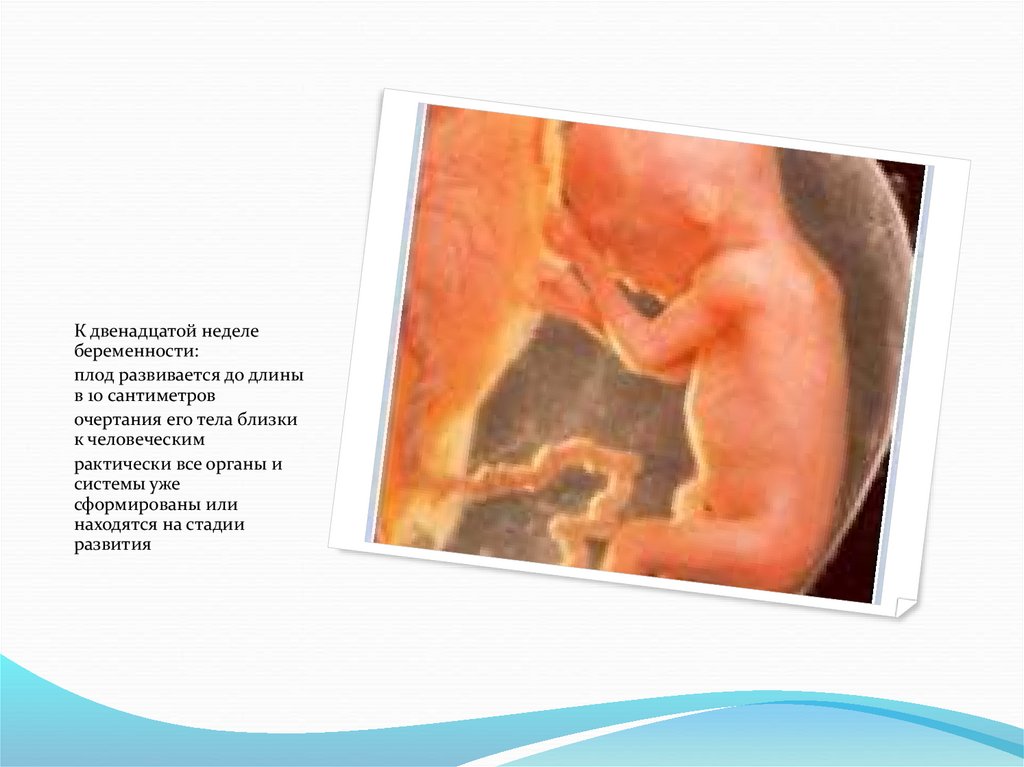 К двенадцатой неделе беременности:

плод развивается до длины в 10 сантиметров

очертания его тела близки к человеческим

рактически все органы и системы уже сформированы или находятся на стадии развития